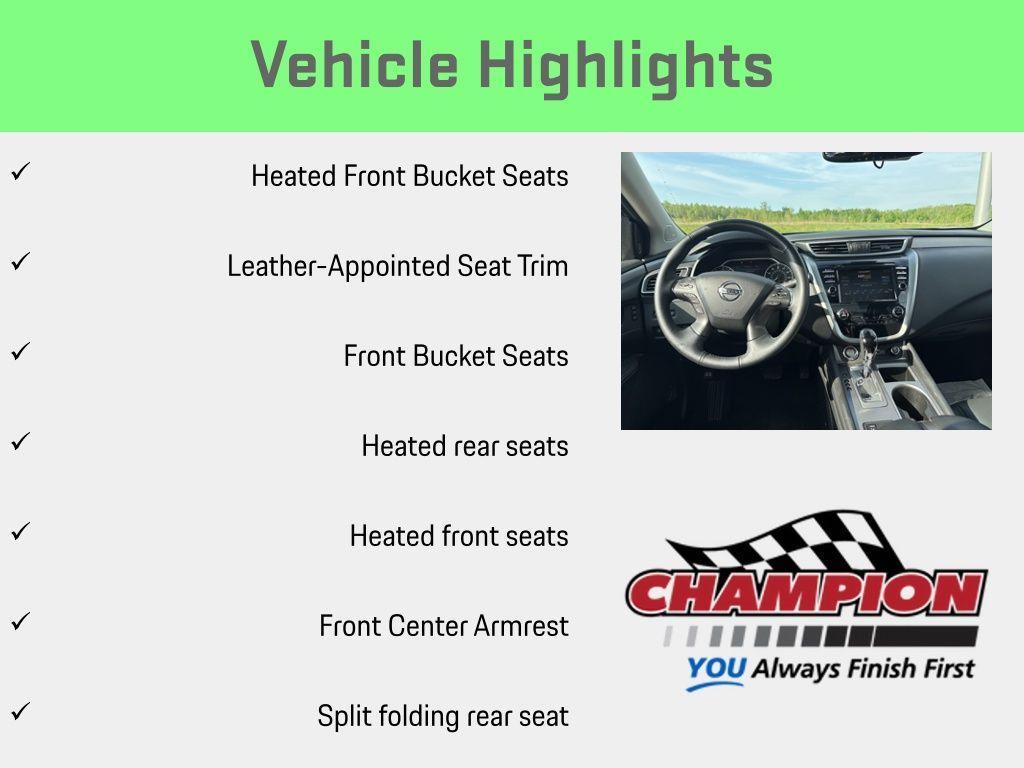 Vehicle Highlights

✓ Heated Front Bucket Seats

✓ Leather-Appointed Seat Trim

✓ Front Bucket Seats

✓ Heated rear seats

✓ Heated front seats

✓ Front Center Armrest

✓ Split folding rear seat

CHAMPION
YOU Always Finish First